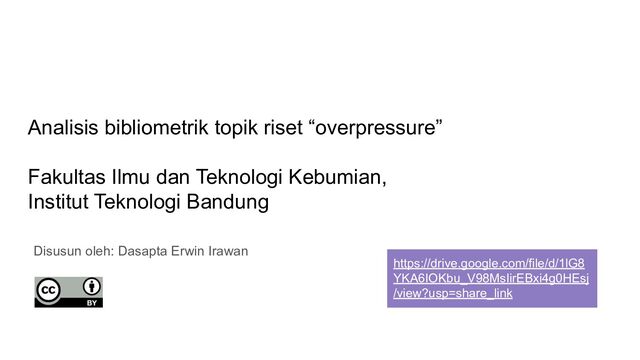 Analisis bibliometrik topik riset “overpressure”

Fakultas Ilmu dan Teknologi Kebumian,
Institut Teknologi Bandung

Disusun oleh: Dasapta Erwin Irawan

cc BY

https://drive.google.com/file/d/1IG8YKA6lOKbu_V98MsIirEBxi4g0HEsj/view?usp=share_link